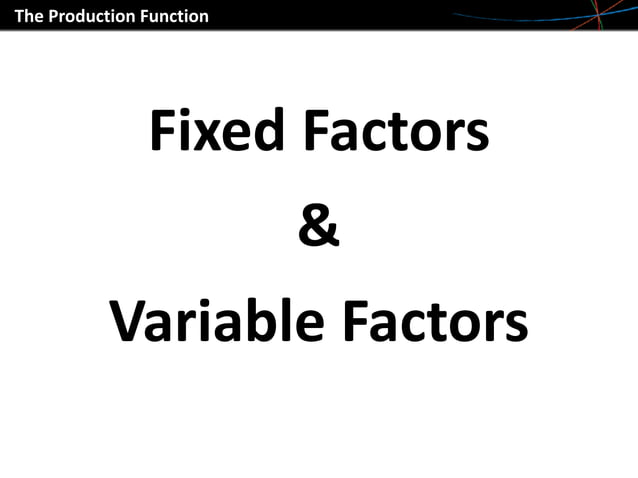 The Production Function

Fixed Factors

&

Variable Factors